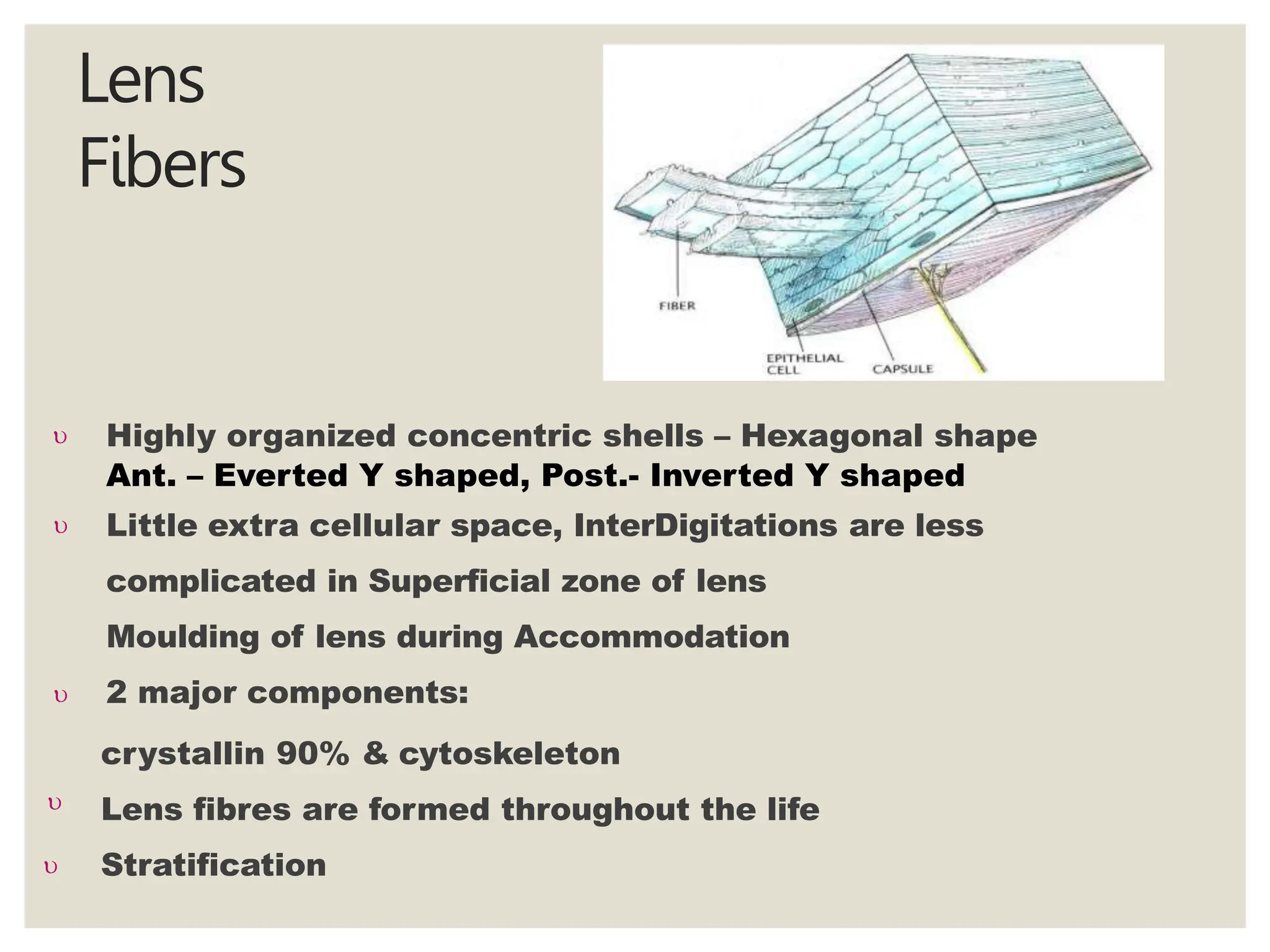 Lens Fibers

FIBER

EPITHELIAL CELL

CAPSULE

υ Highly organized concentric shells – Hexagonal shape
Ant. – Everted Y shaped, Post.- Inverted Y shaped

υ Little extra cellular space, InterDigitations are less complicated in Superficial zone of lens

Moulding of lens during Accommodation

υ 2 major components:

crystallin 90% & cytoskeleton

υ Lens fibres are formed throughout the life

υ Stratification